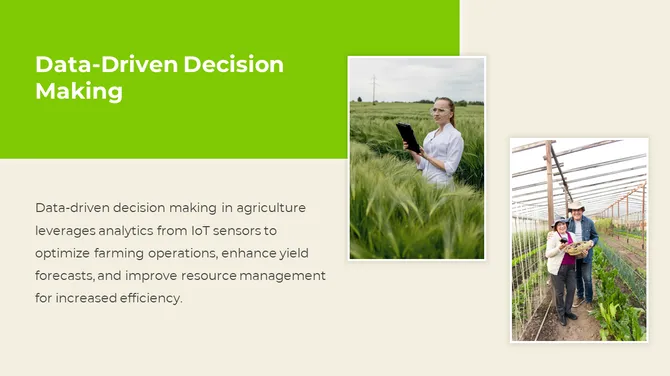 Data-Driven Decision Making

Data-driven decision making in agriculture leverages analytics from IoT sensors to optimize farming operations, enhance yield forecasts, and improve resource management for increased efficiency.